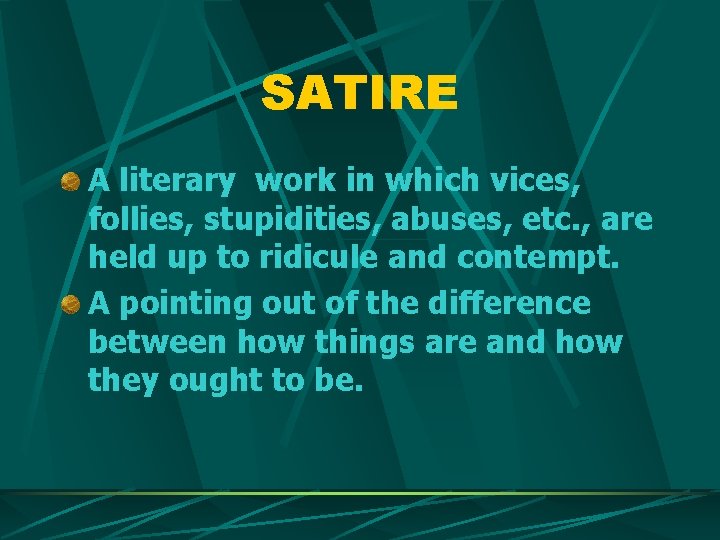 SATIRE

A literary work in which vices, follies, stupidities, abuses, etc., are held up to ridicule and contempt.

A pointing out of the difference between how things are and how they ought to be.